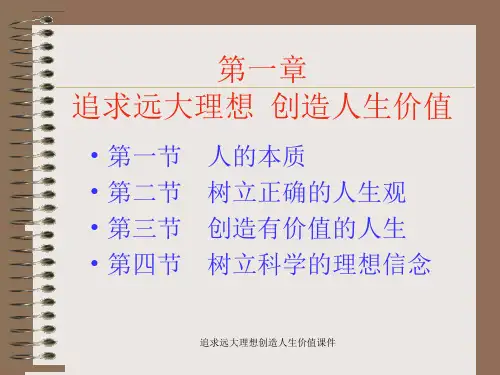 第一章
追求远大理想 创造人生价值

• 第一节 人的本质
• 第二节 树立正确的人生观
• 第三节 创造有价值的人生
• 第四节 树立科学的理想信念

追求远大理想创造人生价值课件